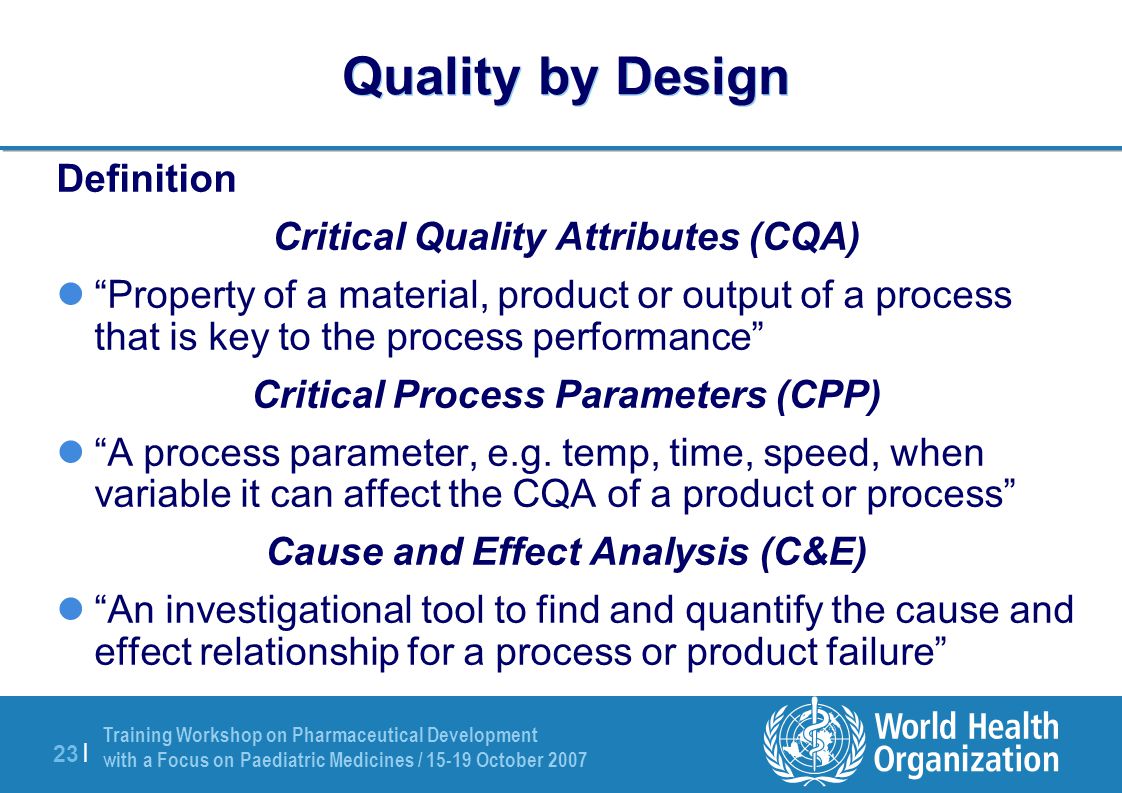 Quality by Design

Definition

Critical Quality Attributes (CQA)

“Property of a material, product or output of a process that is key to the process performance”

Critical Process Parameters (CPP)

“A process parameter, e.g. temp, time, speed, when variable it can affect the CQA of a product or process”

Cause and Effect Analysis (C&E)

“An investigational tool to find and quantify the cause and effect relationship for a process or product failure”

23 |

Training Workshop on Pharmaceutical Development with a Focus on Paediatric Medicines / 15-19 October 2007

World Health Organization